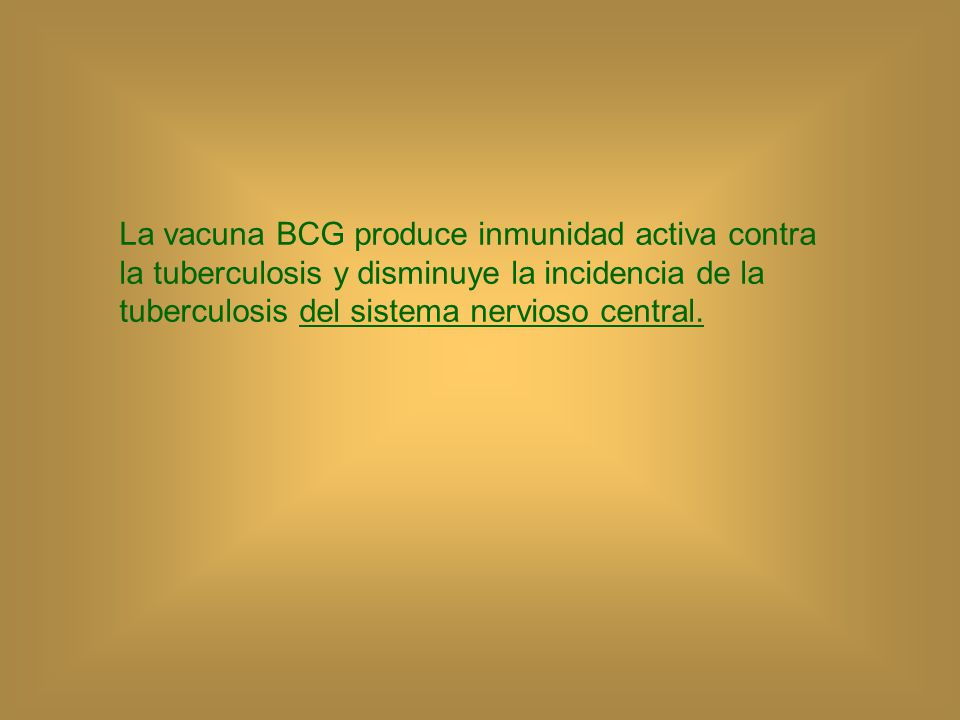 La vacuna BCG produce inmunidad activa contra la tuberculosis y disminuye la incidencia de la tuberculosis del sistema nervioso central.